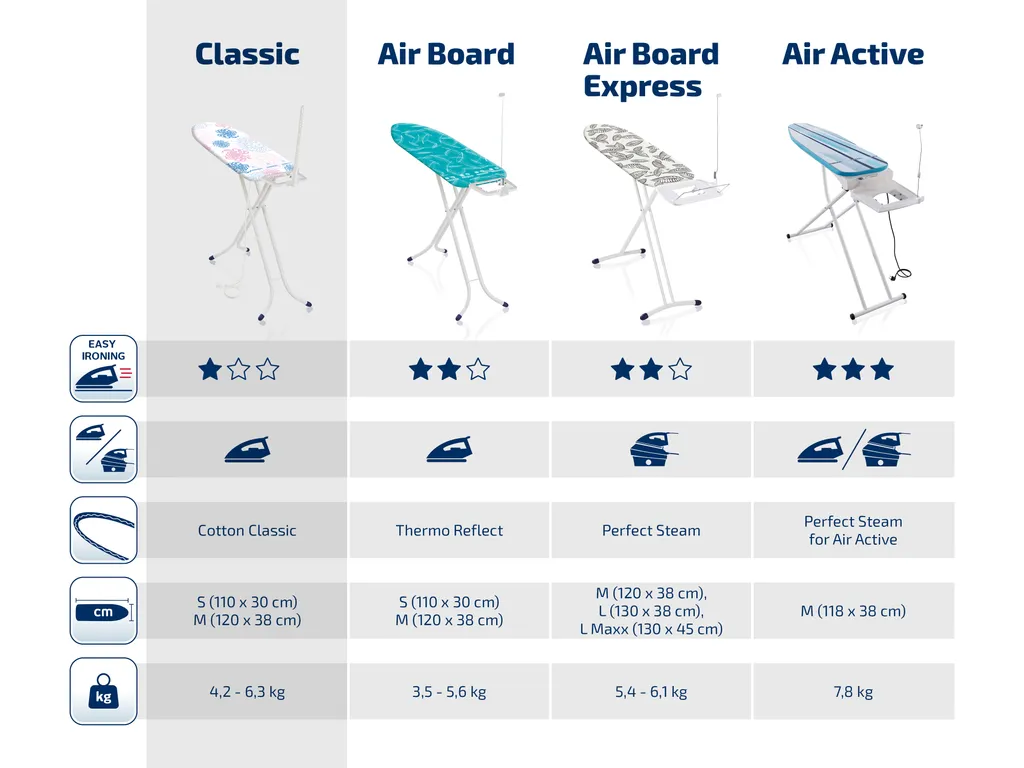 | | Classic | Air Board | Air Board Express | Air Active |
|---|---|---|---|---|
| EASY IRONING | ★☆☆ | ★★☆ | ★★☆ | ★★★ |
| | | | | |
| | Cotton Classic | Thermo Reflect | Perfect Steam | Perfect Steam for Air Active |
| cm | S (110 x 30 cm) M (120 x 38 cm) | S (110 x 30 cm) M (120 x 38 cm) | M (120 x 38 cm), L (130 x 38 cm), L Maxx (130 x 45 cm) | M (118 x 38 cm) |
| kg | 4,2 - 6,3 kg | 3,5 - 5,6 kg | 5,4 - 6,1 kg | 7,8 kg |